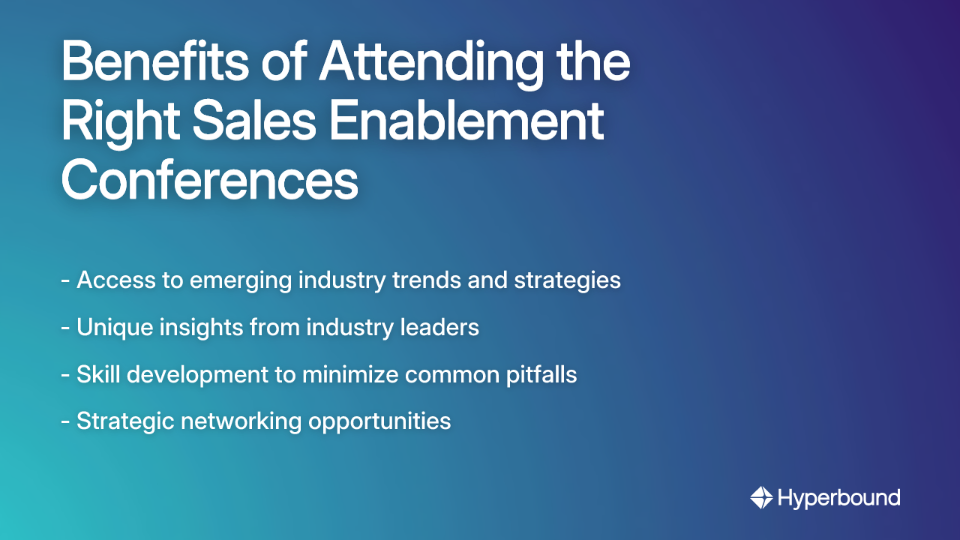 Benefits of Attending the Right Sales Enablement Conferences

- Access to emerging industry trends and strategies

- Unique insights from industry leaders

- Skill development to minimize common pitfalls

- Strategic networking opportunities

Hyperbound